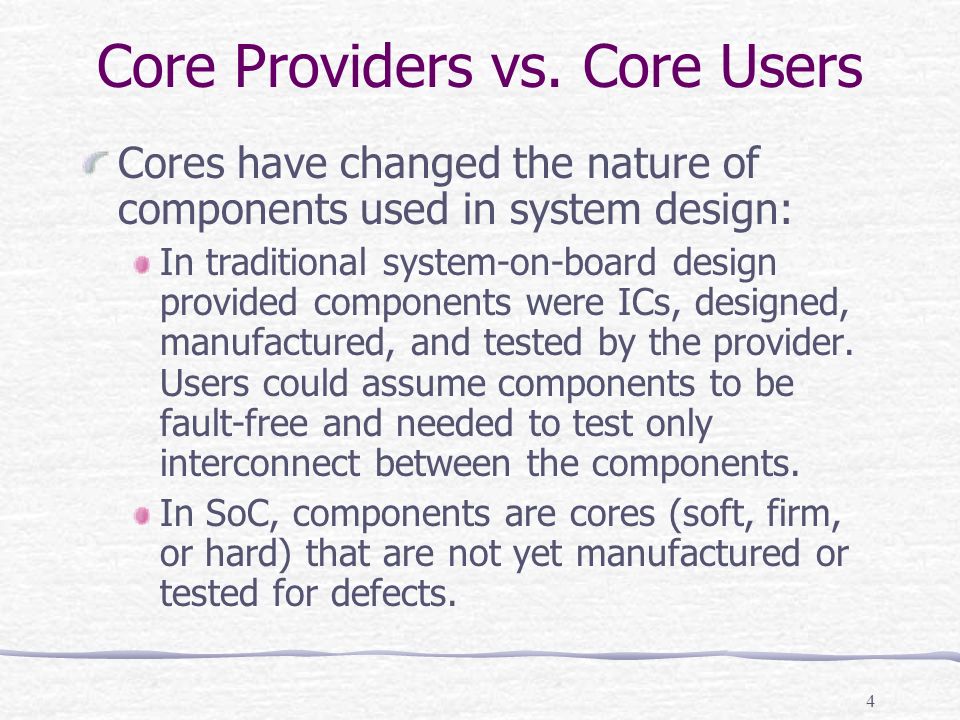 Core Providers vs. Core Users

Cores have changed the nature of components used in system design:

In traditional system-on-board design provided components were ICs, designed, manufactured, and tested by the provider. Users could assume components to be fault-free and needed to test only interconnect between the components.

In SoC, components are cores (soft, firm, or hard) that are not yet manufactured or tested for defects.

4